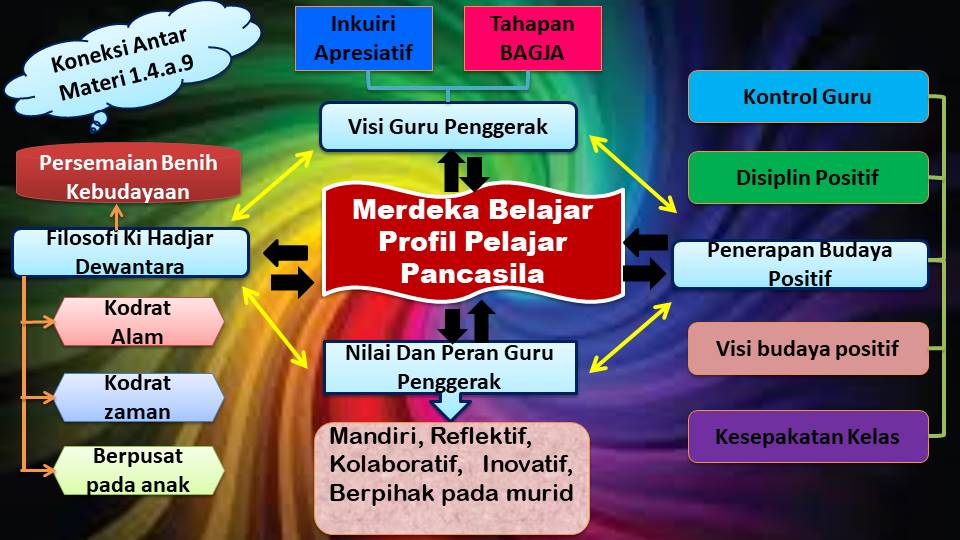 Koneksi Antar Materi 1.4.a.9

Inkuiri Apresiatif

Tahapan BAGJA

Visi Guru Penggerak

Persemaian Benih Kebudayaan

Filosofi Ki Hadjar Dewantara

Kodrat Alam

Kodrat zaman

Berpusat pada anak

Merdeka Belajar Profil Pelajar Pancasila

Nilai Dan Peran Guru Penggerak

Mandiri, Reflektif, Kolaboratif, Inovatif, Berpihak pada murid

Kontrol Guru

Disiplin Positif

Penerapan Budaya Positif

Visi budaya positif

Kesepakatan Kelas